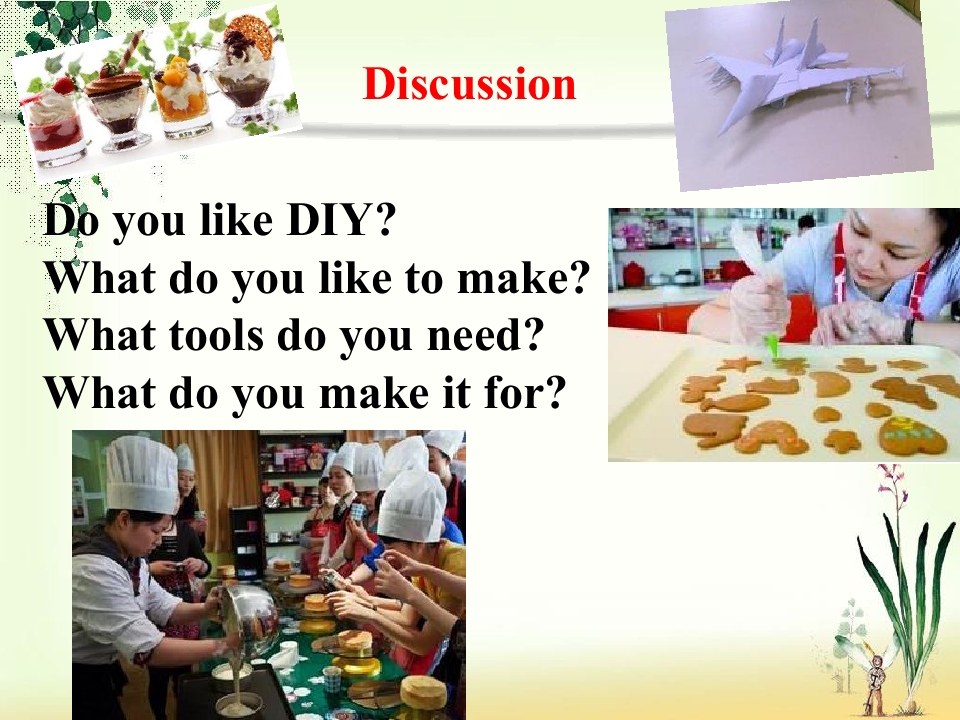 Discussion

Do you like DIY?
What do you like to make?
What tools do you need?
What do you make it for?